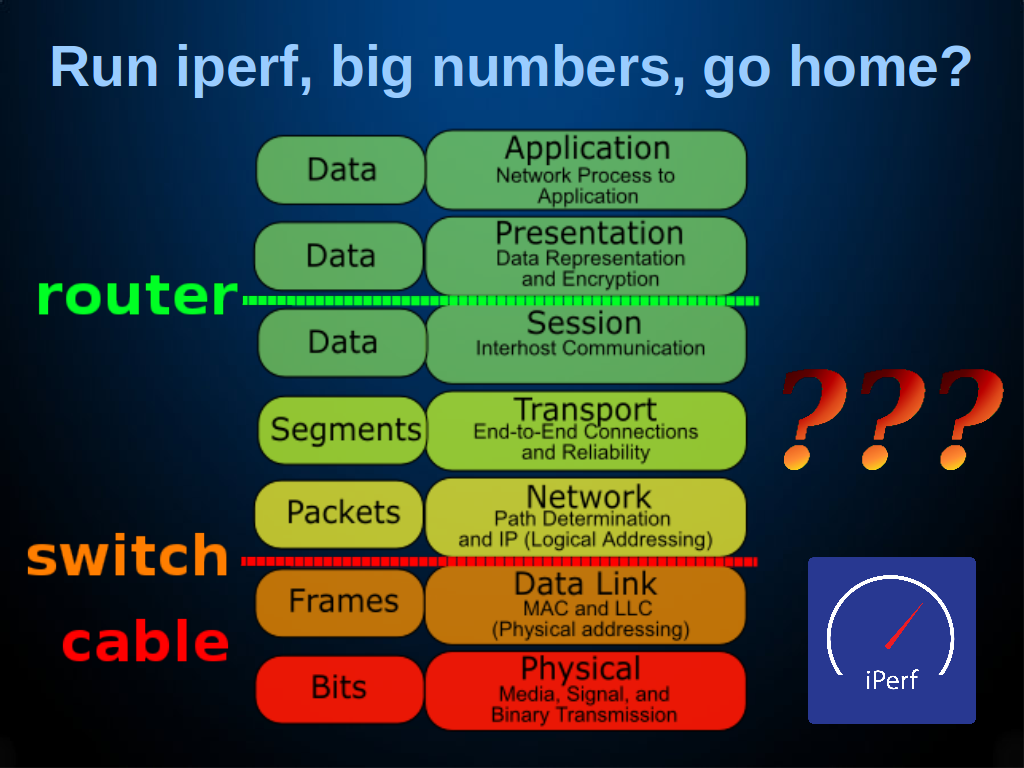 Run iperf, big numbers, go home?

Data
Application
Network Process to Application

Data
Presentation
Data Representation and Encryption

router

Data
Session
Interhost Communication

Segments
Transport
End-to-End Connections and Reliability

???

Packets
Network
Path Determination and IP (Logical Addressing)

switch

Frames
Data Link
MAC and LLC
(Physical addressing)

cable

Bits
Physical
Media, Signal, and Binary Transmission

iPerf